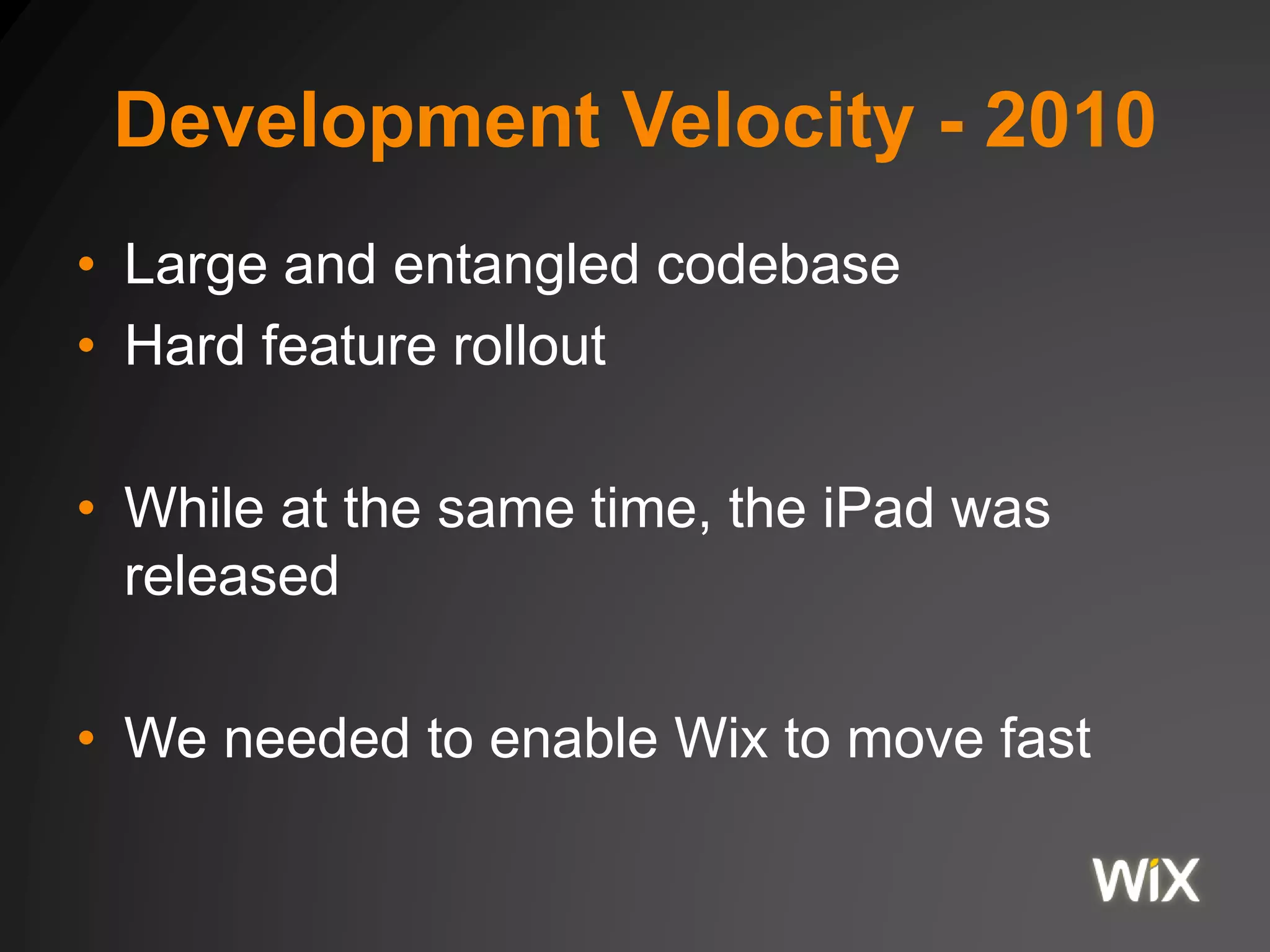 Development Velocity - 2010

• Large and entangled codebase
• Hard feature rollout

• While at the same time, the iPad was released

• We needed to enable Wix to move fast

WiX